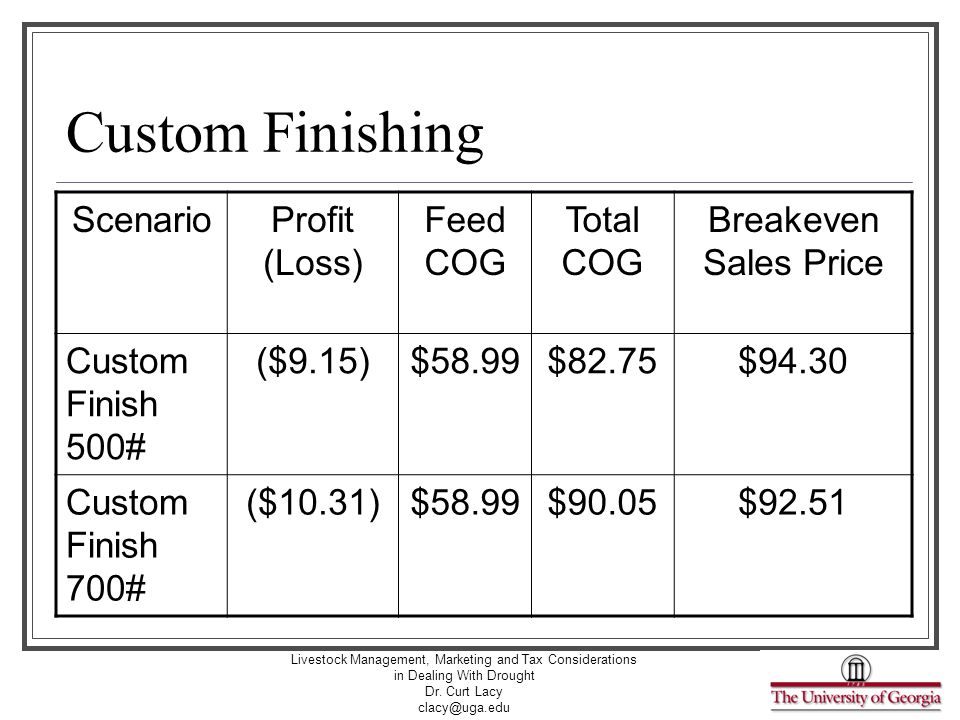 Custom Finishing

| Scenario | Profit (Loss) | Feed COG | Total COG | Breakeven Sales Price |
|---|---|---|---|---|
| Custom Finish 500# | (\$9.15) | \$58.99 | \$82.75 | \$94.30 |
| Custom Finish 700# | (\$10.31) | \$58.99 | \$90.05 | \$92.51 |

Livestock Management, Marketing and Tax Considerations in Dealing With Drought
Dr. Curt Lacy
clacy@uga.edu

The University of Georgia